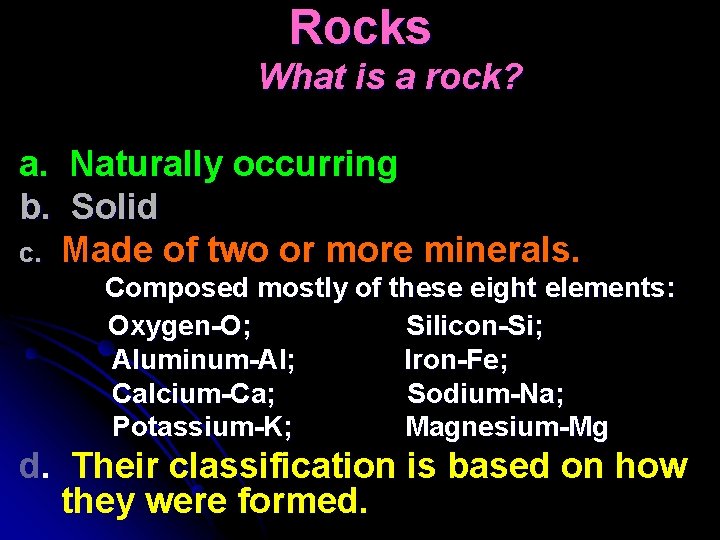 Rocks
What is a rock?

a. Naturally occurring
b. Solid
c. Made of two or more minerals.
Composed mostly of these eight elements:
Oxygen-O; Silicon-Si;
Aluminum-Al; Iron-Fe;
Calcium-Ca; Sodium-Na;
Potassium-K; Magnesium-Mg
d. Their classification is based on how they were formed.